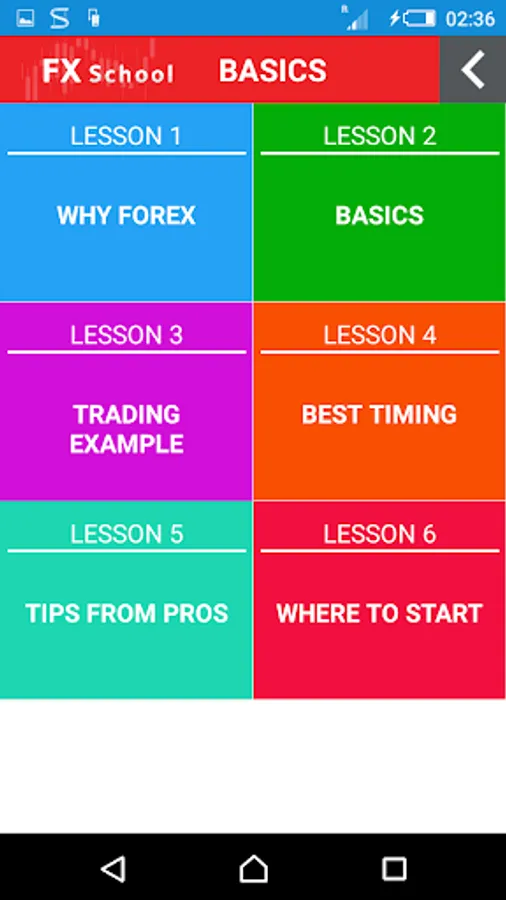 02:36

FX School BASICS

LESSON 1

WHY FOREX

LESSON 2

BASICS

LESSON 3

TRADING EXAMPLE

LESSON 4

BEST TIMING

LESSON 5

TIPS FROM PROS

LESSON 6

WHERE TO START